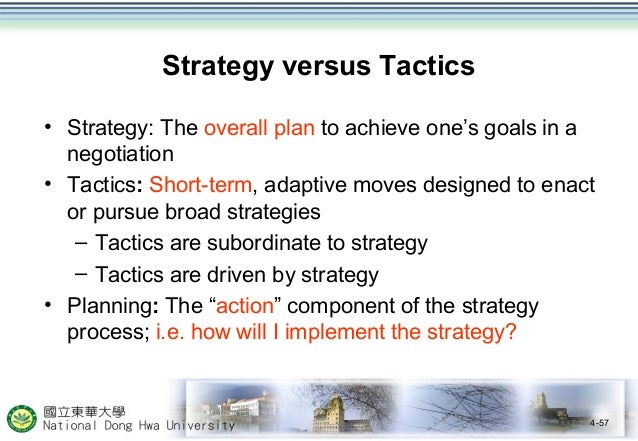 Strategy versus Tactics

• Strategy: The overall plan to achieve one's goals in a negotiation
• Tactics: Short-term, adaptive moves designed to enact or pursue broad strategies
– Tactics are subordinate to strategy
– Tactics are driven by strategy
• Planning: The "action" component of the strategy process; i.e. how will I implement the strategy?

國立東華大學
National Dong Hwa University

4-57